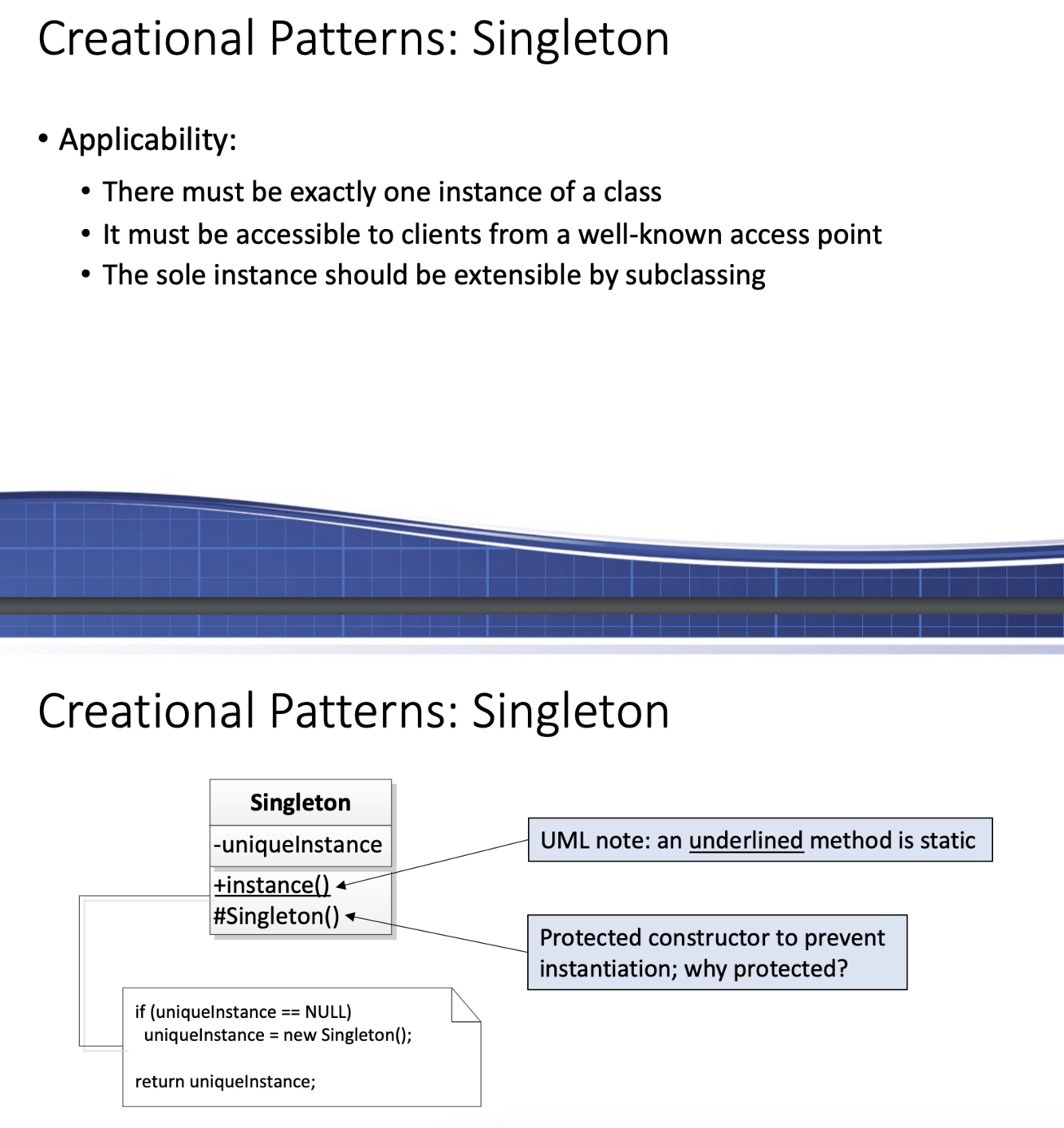 Creational Patterns: Singleton

• Applicability:
  • There must be exactly one instance of a class
  • It must be accessible to clients from a well-known access point
  • The sole instance should be extensible by subclassing

Creational Patterns: Singleton

Singleton

-uniqueInstance

+instance()
#Singleton()

UML note: an underlined method is static

Protected constructor to prevent instantiation; why protected?

if (uniqueInstance == NULL)
  uniqueInstance = new Singleton();

return uniqueInstance;